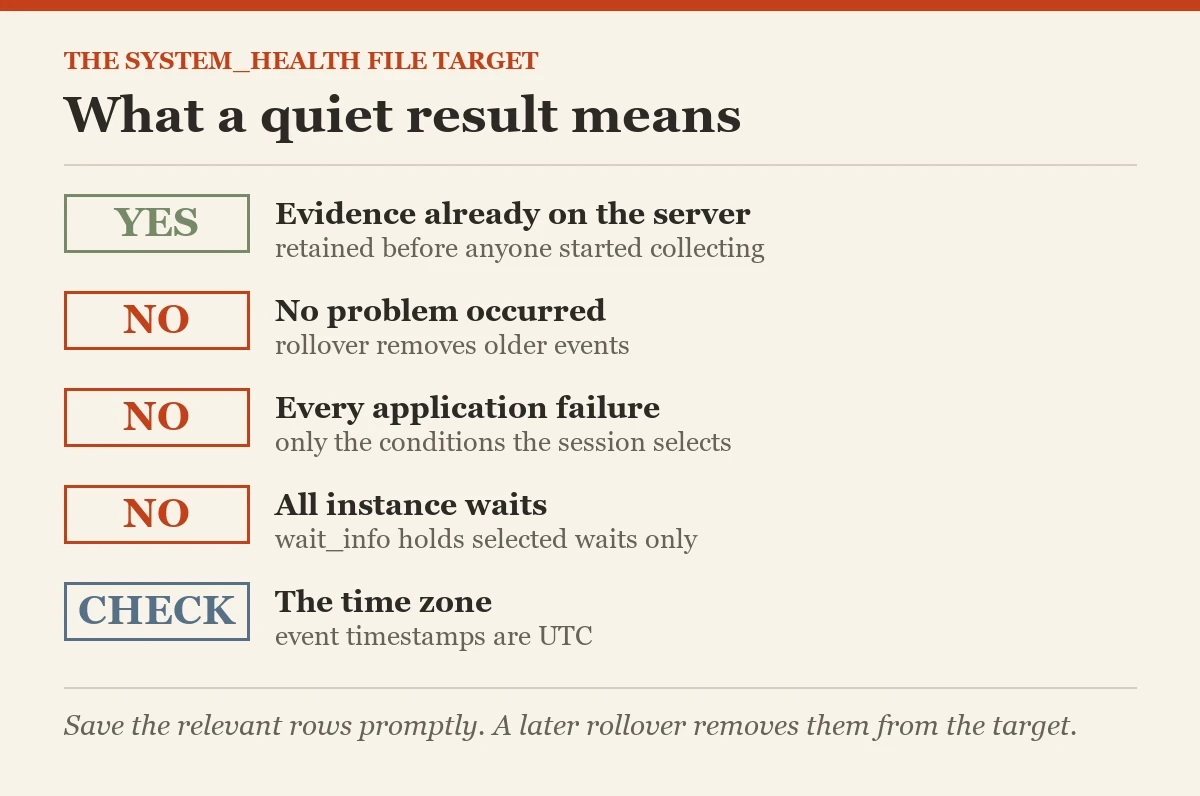 THE SYSTEM_HEALTH FILE TARGET

What a quiet result means

YES
Evidence already on the server
retained before anyone started collecting

NO
No problem occurred
rollover removes older events

NO
Every application failure
only the conditions the session selects

NO
All instance waits
wait_info holds selected waits only

CHECK
The time zone
event timestamps are UTC

Save the relevant rows promptly. A later rollover removes them from the target.